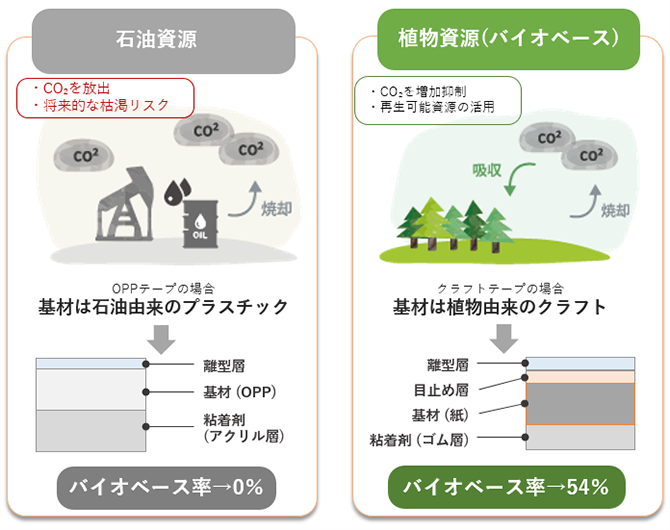 石油資源

・$CO_2$を放出
・将来的な枯渇リスク

$CO^2$

$CO^2$

$CO^2$

OIL

焼却

OPPテープの場合
基材は石油由来のプラスチック

離型層
基材（OPP）
粘着剤
（アクリル層）

バイオベース率→0%

植物資源（バイオベース）

・$CO_2$を増加抑制
・再生可能資源の活用

$CO^2$

$CO^2$

吸収

焼却

クラフトテープの場合
基材は植物由来のクラフト

離型層
目止め層
基材（紙）
粘着剤（ゴム層）

バイオベース率→54%